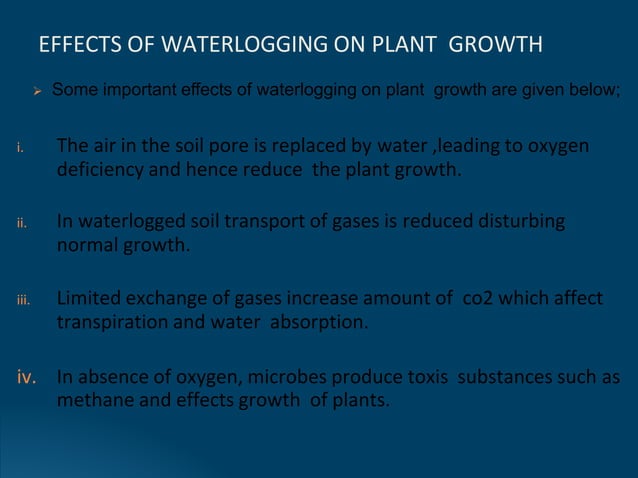 EFFECTS OF WATERLOGGING ON PLANT GROWTH

➢ Some important effects of waterlogging on plant growth are given below;

i. The air in the soil pore is replaced by water ,leading to oxygen deficiency and hence reduce the plant growth.

ii. In waterlogged soil transport of gases is reduced disturbing normal growth.

iii. Limited exchange of gases increase amount of co2 which affect transpiration and water absorption.

iv. In absence of oxygen, microbes produce toxis substances such as methane and effects growth of plants.